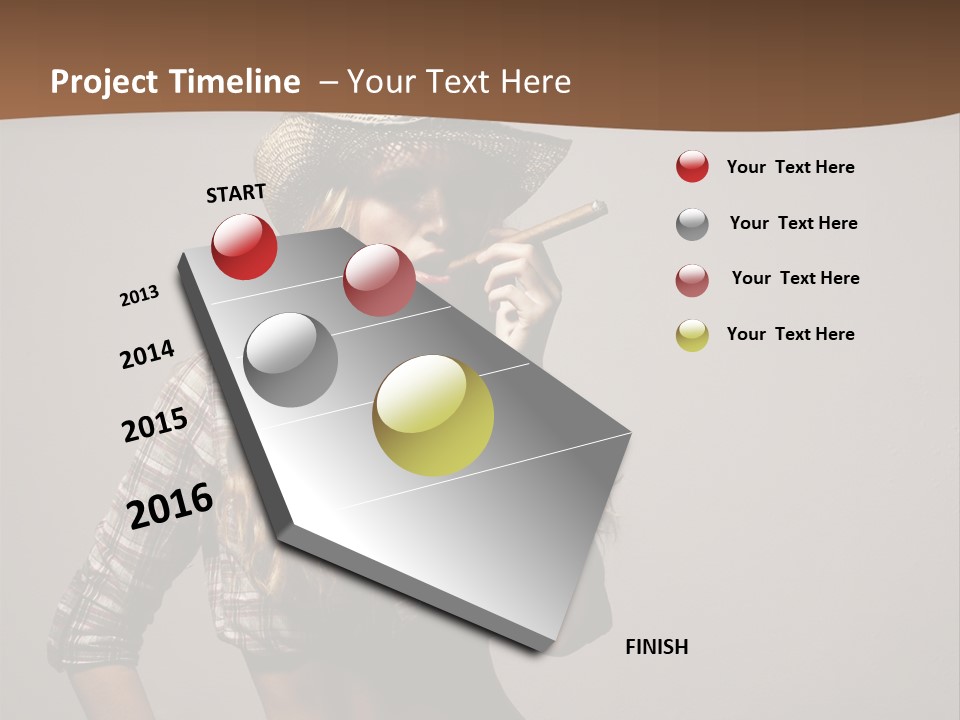 Project Timeline – Your Text Here

START

2013

2014

2015

2016

FINISH

Your Text Here

Your Text Here

Your Text Here

Your Text Here